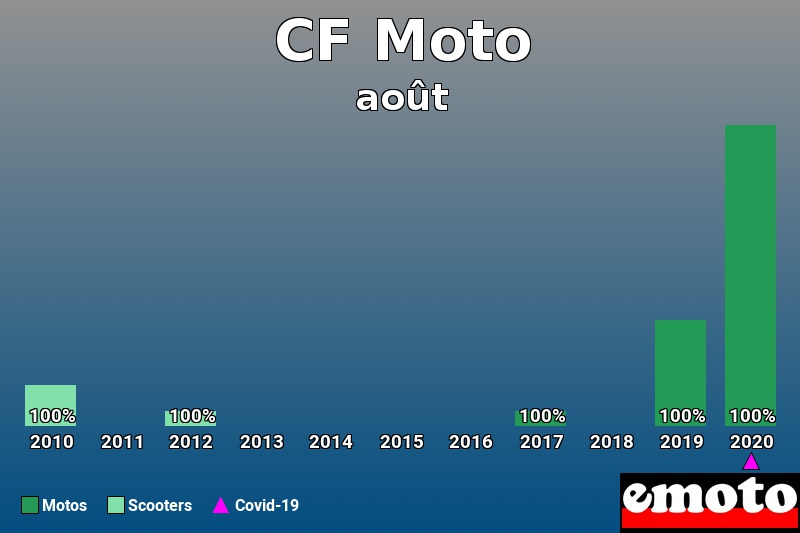 CF Moto
août

100%
100%
100%
100%
100%

2010 2011 2012 2013 2014 2015 2016 2017 2018 2019 2020

Motos Scooters Covid-19

emoto